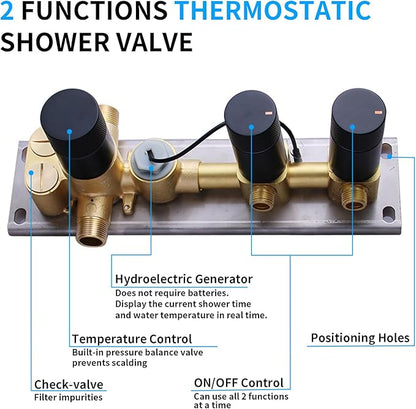 2 FUNCTIONS THERMOSTATIC SHOWER VALVE

Hydroelectric Generator
Does not require batteries.
Display the current shower time and water temperature in real time.

Temperature Control
Built-in pressure balance valve prevents scalding

Positioning Holes

Check-valve
Filter impurities

ON/OFF Control
Can use all 2 functions at a time